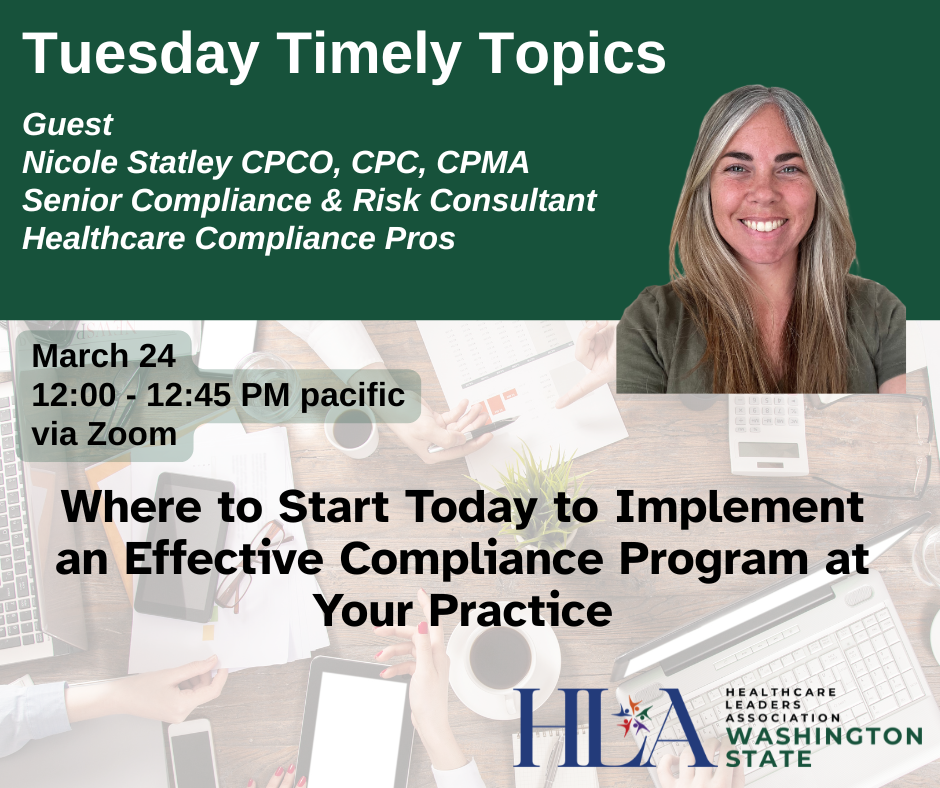 Tuesday Timely Topics

Guest
Nicole Statley CPCO, CPC, CPMA
Senior Compliance & Risk Consultant
Healthcare Compliance Pros

March 24
12:00 - 12:45 PM pacific
via Zoom

Where to Start Today to Implement an Effective Compliance Program at Your Practice

HLA HEALTHCARE LEADERS ASSOCIATION WASHINGTON STATE